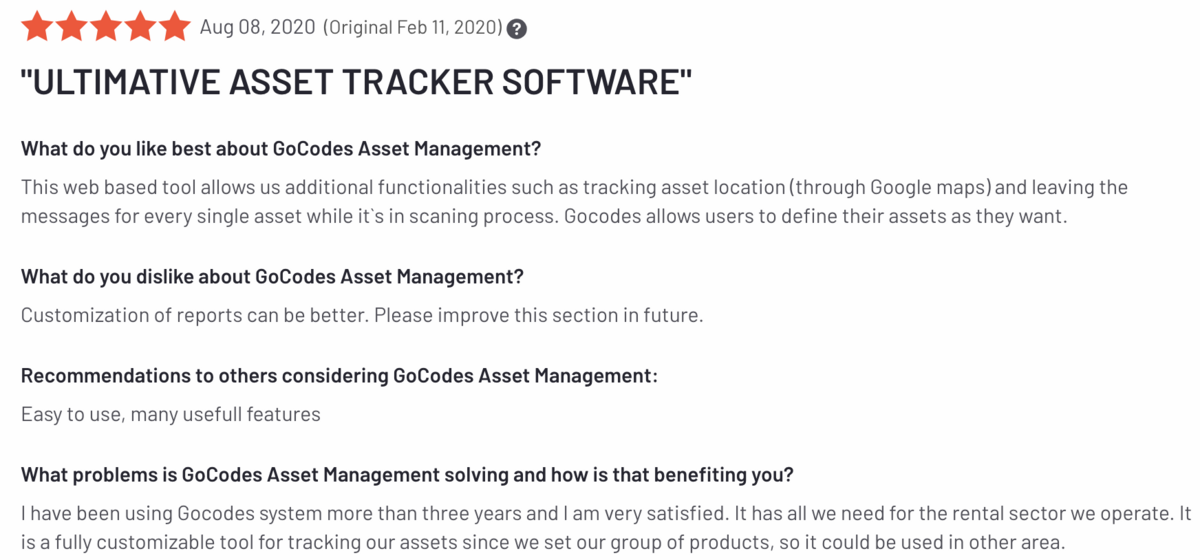 Aug 08, 2020 (Original Feb 11, 2020) ?

"ULTIMATIVE ASSET TRACKER SOFTWARE"

What do you like best about GoCodes Asset Management?

This web based tool allows us additional functionalities such as tracking asset location (through Google maps) and leaving the messages for every single asset while it`s in scaning process. Gocodes allows users to define their assets as they want.

What do you dislike about GoCodes Asset Management?

Customization of reports can be better. Please improve this section in future.

Recommendations to others considering GoCodes Asset Management:

Easy to use, many usefull features

What problems is GoCodes Asset Management solving and how is that benefiting you?

I have been using Gocodes system more than three years and I am very satisfied. It has all we need for the rental sector we operate. It is a fully customizable tool for tracking our assets since we set our group of products, so it could be used in other area.